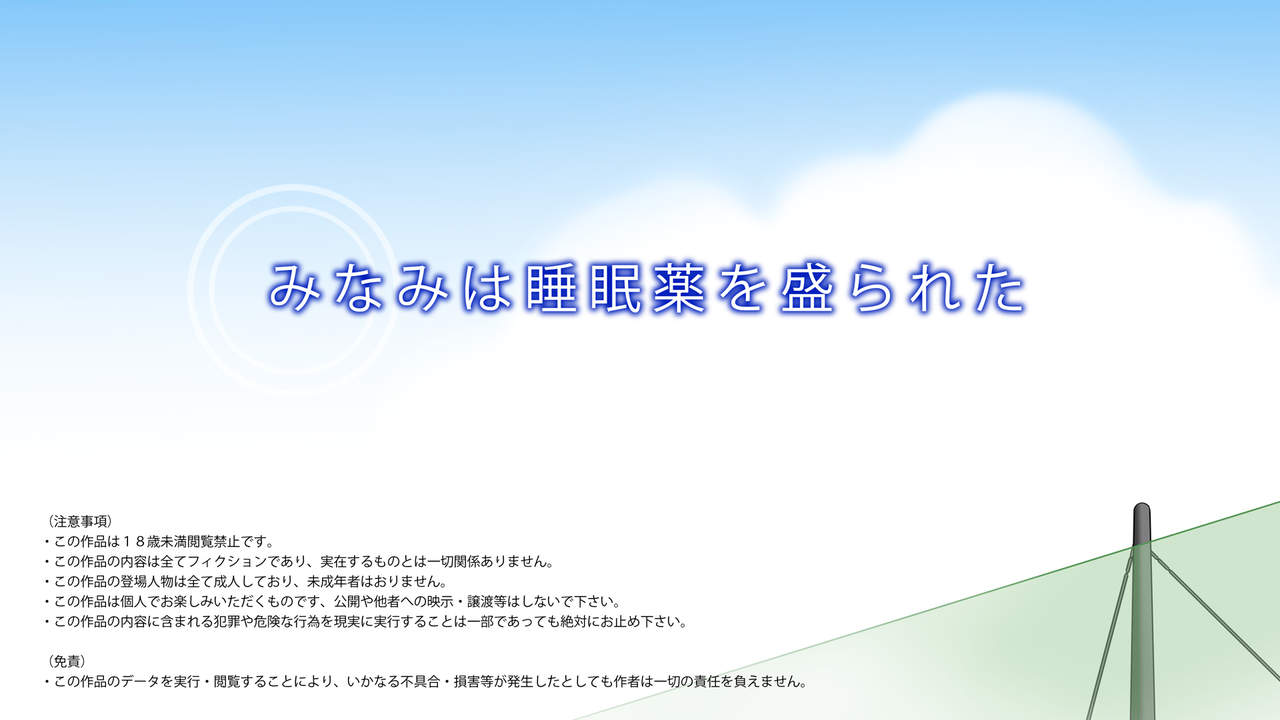 みなみは睡眠薬を盛られた

（注意事項）
・この作品は１８歳未満閲覧禁止です。
・この作品の内容は全てフィクションであり、実在するものとは一切関係ありません。
・この作品の登場人物は全て成人しており、未成年者はおりません。
・この作品は個人でお楽しみいただくものです、公開や他者への映示・譲渡等はしないで下さい。
・この作品の内容に含まれる犯罪や危険な行為を現実に実行することは一部であっても絶対にお止め下さい。

（免責）
・この作品のデータを実行・閲覧することにより、いかなる不具合・損害等が発生したとしても作者は一切の責任を負えません。